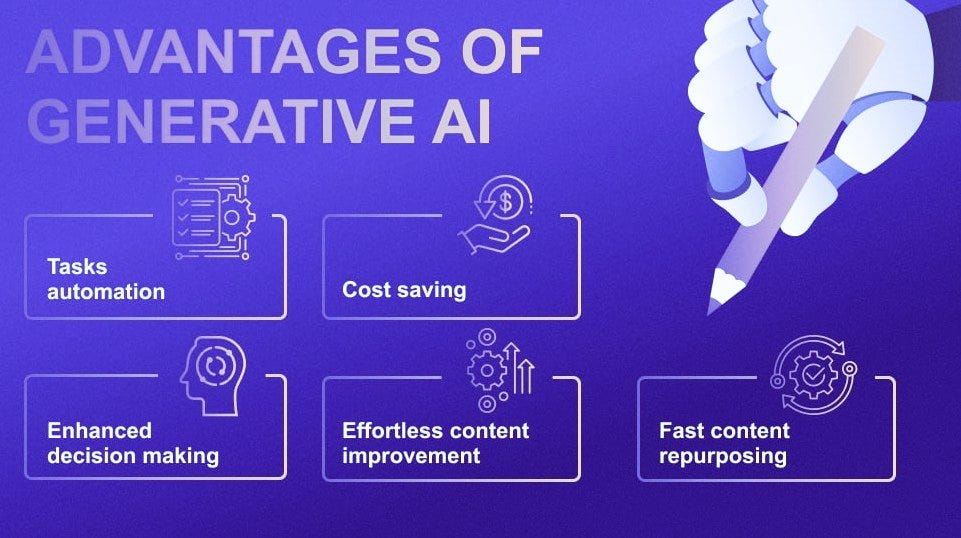 ADVANTAGES OF GENERATIVE AI

Tasks automation

Cost saving

Enhanced decision making

Effortless content improvement

Fast content repurposing